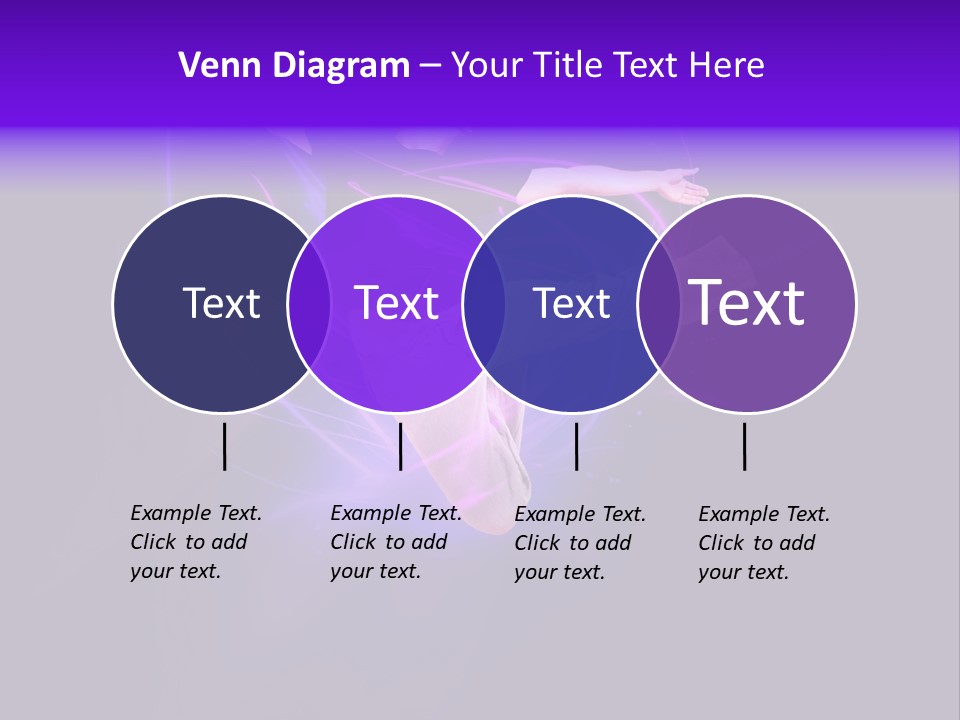 Venn Diagram – Your Title Text Here

Text

Text

Text

Text

Example Text. Click to add your text.

Example Text. Click to add your text.

Example Text. Click to add your text.

Example Text. Click to add your text.